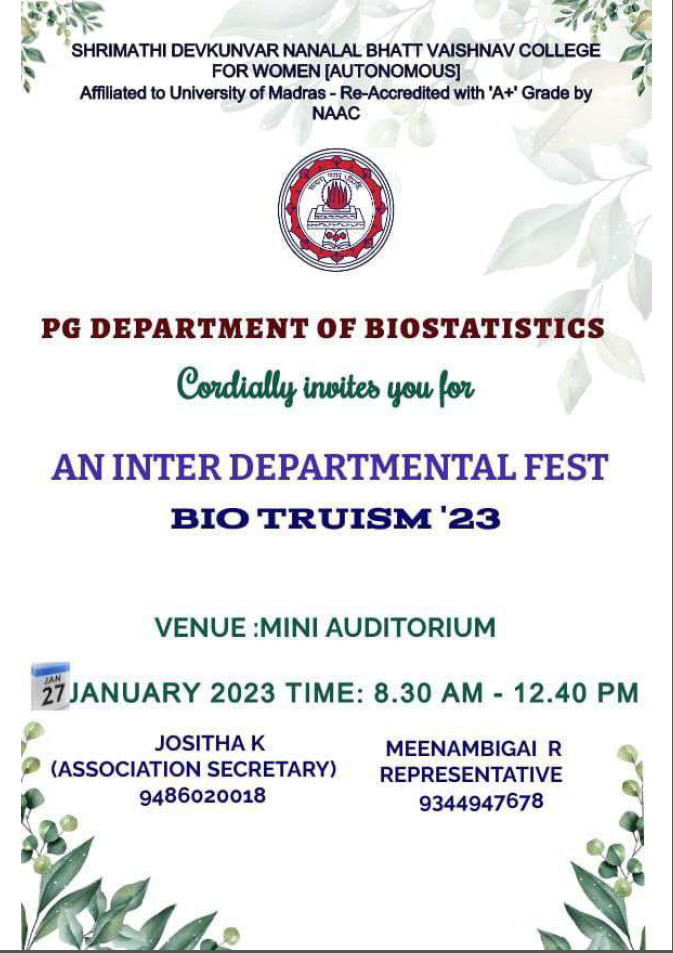 SHRIMATHI DEVKUNVAR NANALAL BHATT VAISHNAV COLLEGE FOR WOMEN [AUTONOMOUS]
Affiliated to University of Madras - Re-Accredited with 'A+' Grade by NAAC

PG DEPARTMENT OF BIOSTATISTICS

Cordially invites you for

AN INTER DEPARTMENTAL FEST

BIO TRUISM '23

VENUE :MINI AUDITORIUM

JAN 27 JANUARY 2023 TIME: 8.30 AM - 12.40 PM

JOSITHA K
(ASSOCIATION SECRETARY)
9486020018

MEENAMBIGAI R
REPRESENTATIVE
9344947678